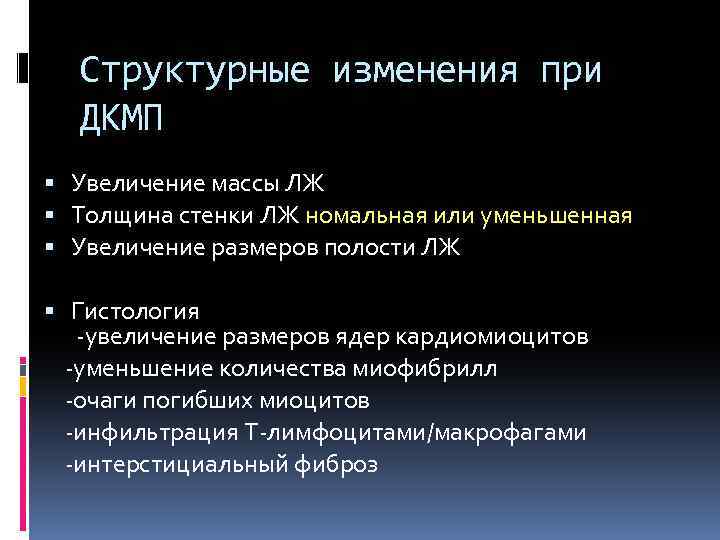 Структурные изменения при ДКМП

▪ Увеличение массы ЛЖ
▪ Толщина стенки ЛЖ номальная или уменьшенная
▪ Увеличение размеров полости ЛЖ

▪ Гистология
-увеличение размеров ядер кардиомиоцитов
-уменьшение количества миофибрилл
-очаги погибших миоцитов
-инфильтрация Т-лимфоцитами/макрофагами
-интерстициальный фиброз